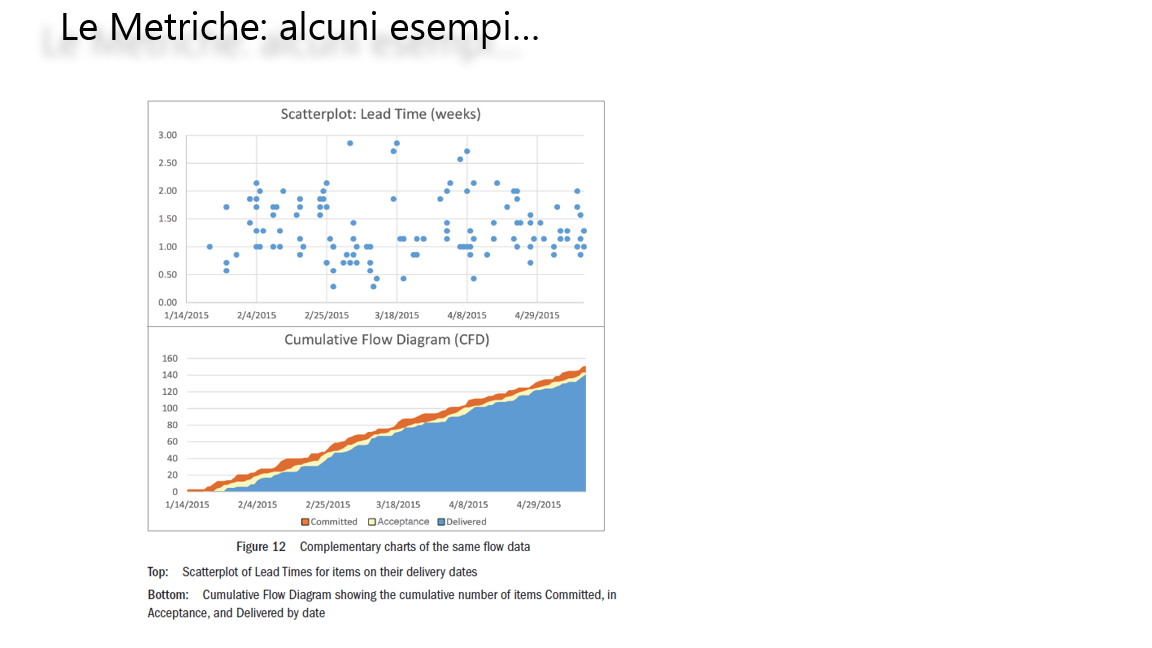 Le Metriche: alcuni esempi...

Scatterplot: Lead Time (weeks)

3.00
2.50
2.00
1.50
1.00
0.50
0.00

1/14/2015 2/4/2015 2/25/2015 3/18/2015 4/8/2015 4/29/2015

Cumulative Flow Diagram (CFD)

160
140
120
100
80
60
40
20
0

1/14/2015 2/4/2015 2/25/2015 3/18/2015 4/8/2015 4/29/2015

Committed Acceptance Delivered

Figure 12 Complementary charts of the same flow data

Top: Scatterplot of Lead Times for items on their delivery dates

Bottom: Cumulative Flow Diagram showing the cumulative number of items Committed, in Acceptance, and Delivered by date